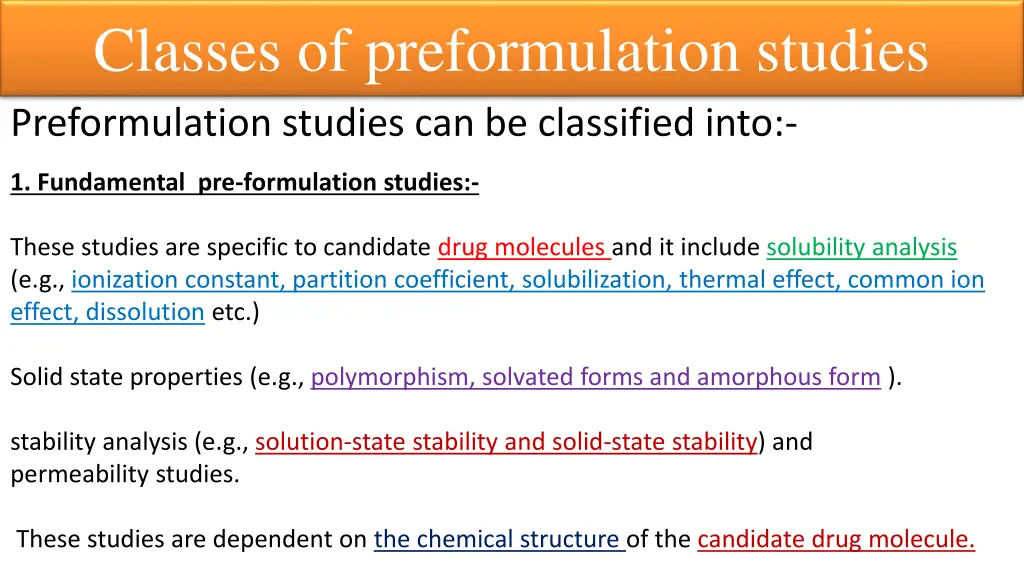 Classes of preformulation studies

Preformulation studies can be classified into:-

1. Fundamental pre-formulation studies:-

These studies are specific to candidate drug molecules and it include solubility analysis (e.g., ionization constant, partition coefficient, solubilization, thermal effect, common ion effect, dissolution etc.)

Solid state properties (e.g., polymorphism, solvated forms and amorphous form ).

stability analysis (e.g., solution-state stability and solid-state stability) and permeability studies.

These studies are dependent on the chemical structure of the candidate drug molecule.